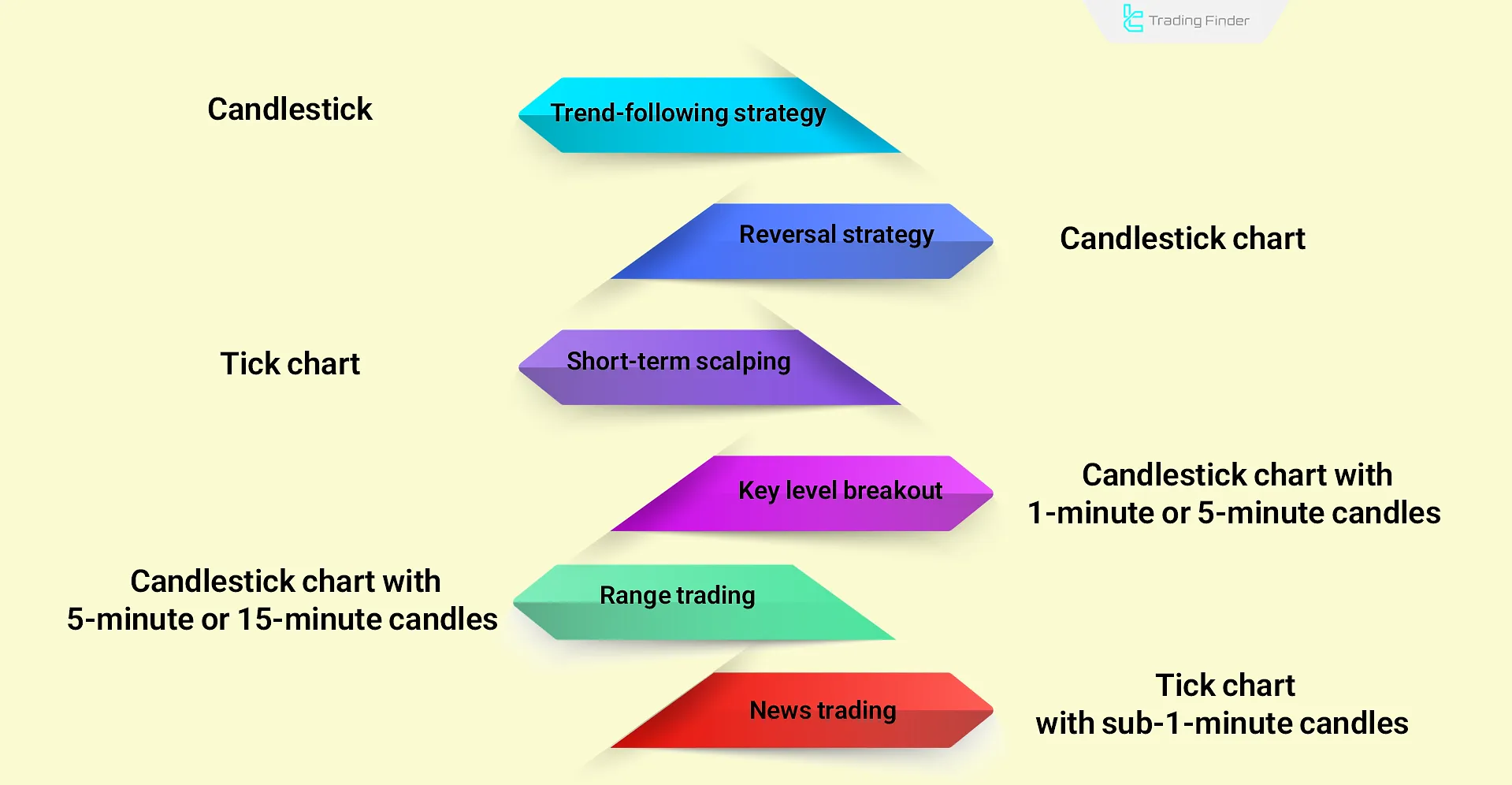 Trading Finder

Candlestick

Trend-following strategy

Reversal strategy

Candlestick chart

Tick chart

Short-term scalping

Key level breakout

Candlestick chart with
1-minute or 5-minute candles

Candlestick chart with
5-minute or 15-minute candles

Range trading

News trading

Tick chart
with sub-1-minute candles